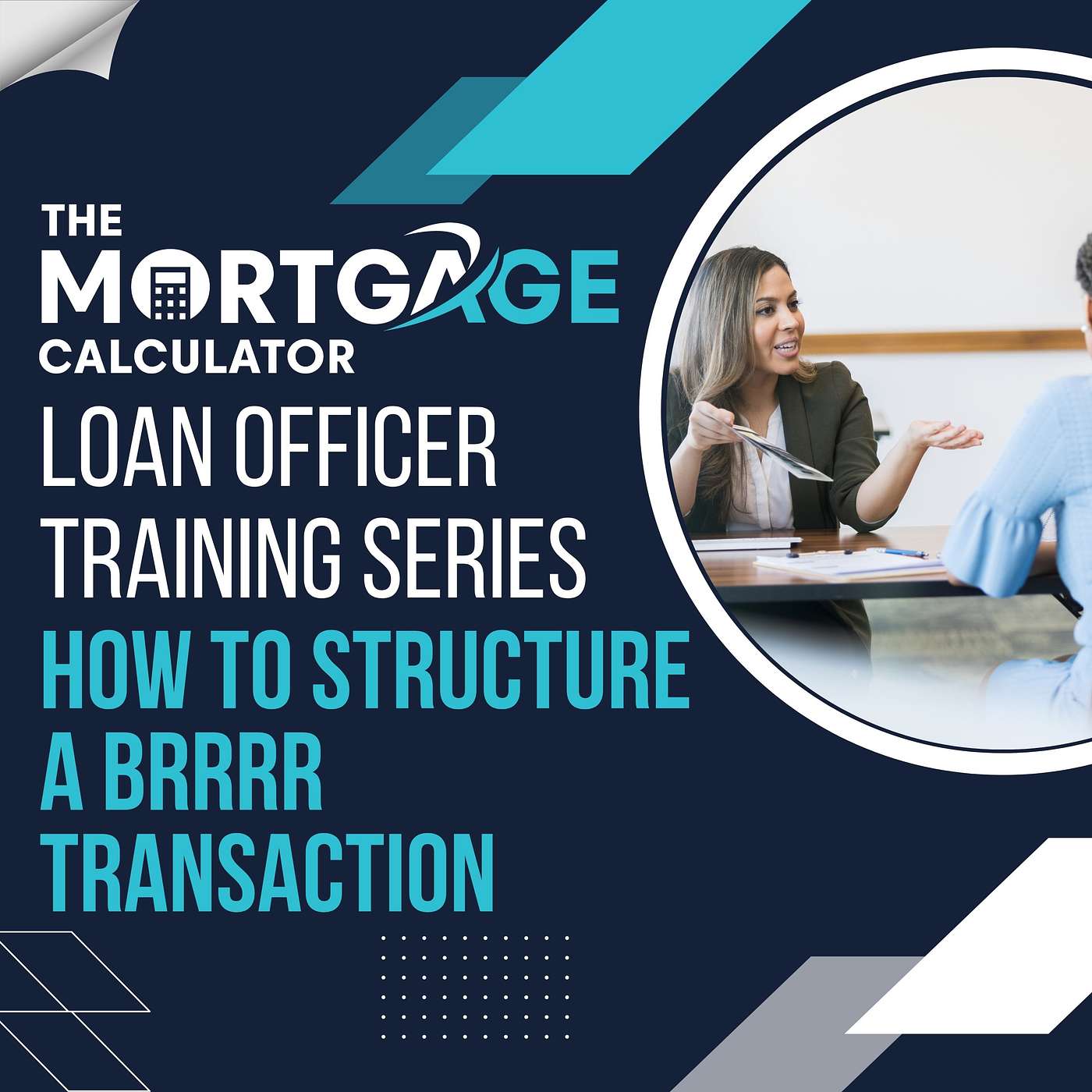 THE MORTGAGE CALCULATOR

LOAN OFFICER TRAINING SERIES

HOW TO STRUCTURE A BRRRR TRANSACTION